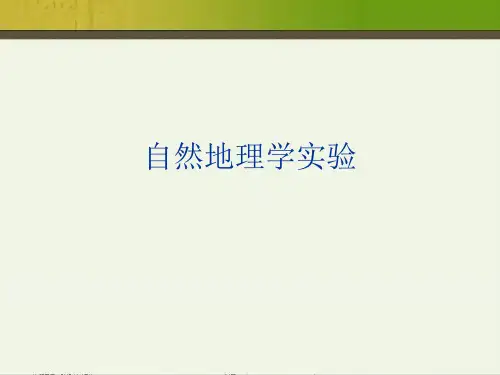 自然地理学实验